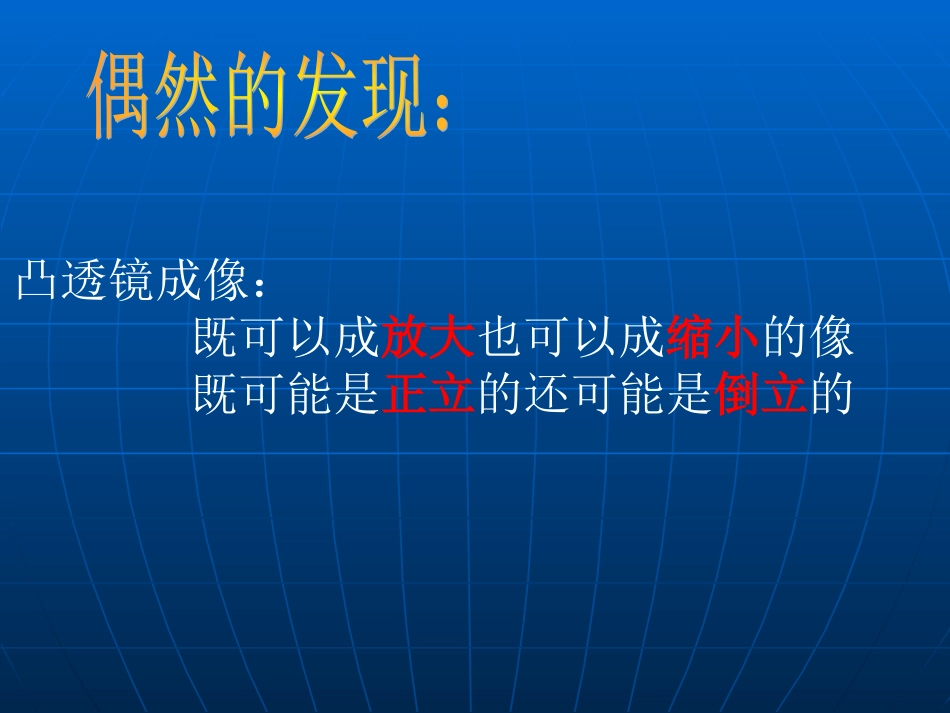 偶然的发现:

凸透镜成像:
既可以成放大也可以成缩小的像
既可能是正立的还可能是倒立的